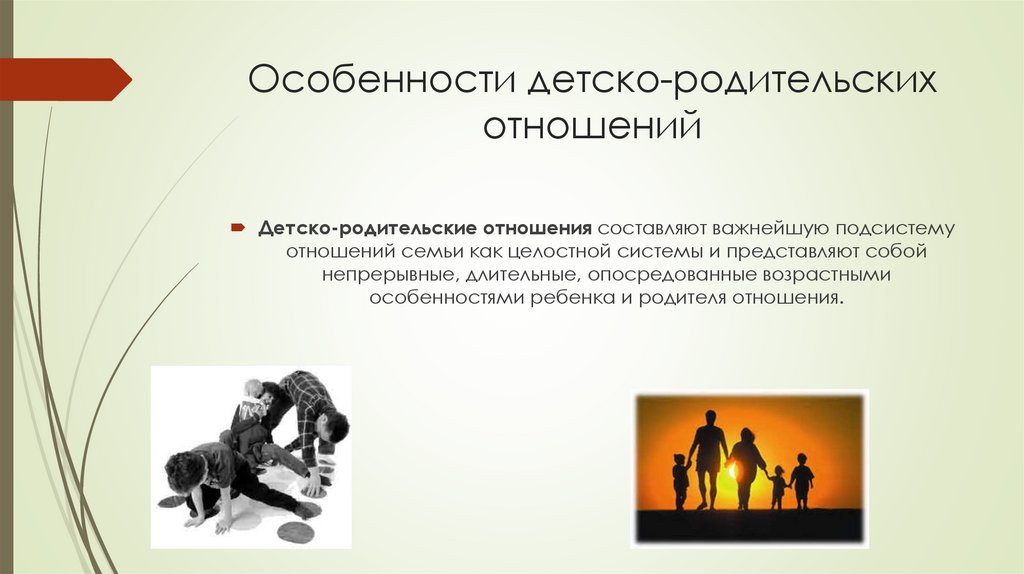 Особенности детско-родительских отношений

Детско-родительские отношения составляют важнейшую подсистему отношений семьи как целостной системы и представляют собой непрерывные, длительные, опосредованные возрастными особенностями ребенка и родителя отношения.